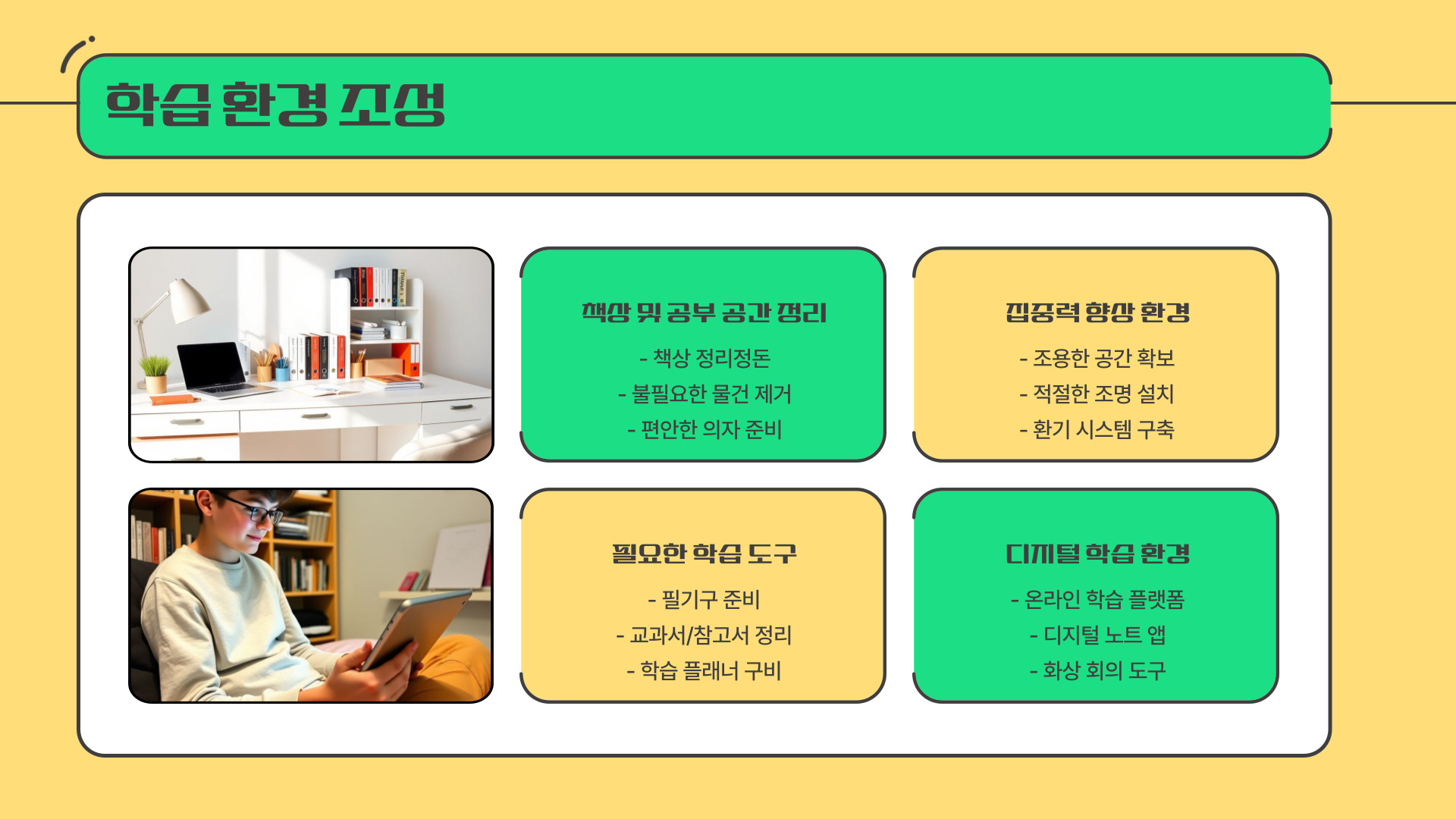 학습 환경 조성

책상 및 공부 공간 정리

- 책상 정리정돈
- 불필요한 물건 제거
- 편안한 의자 준비

집중력 향상 환경

- 조용한 공간 확보
- 적절한 조명 설치
- 환기 시스템 구축

필요한 학습 도구

- 필기구 준비
- 교과서/참고서 정리
- 학습 플래너 구비

디지털 학습 환경

- 온라인 학습 플랫폼
- 디지털 노트 앱
- 화상 회의 도구